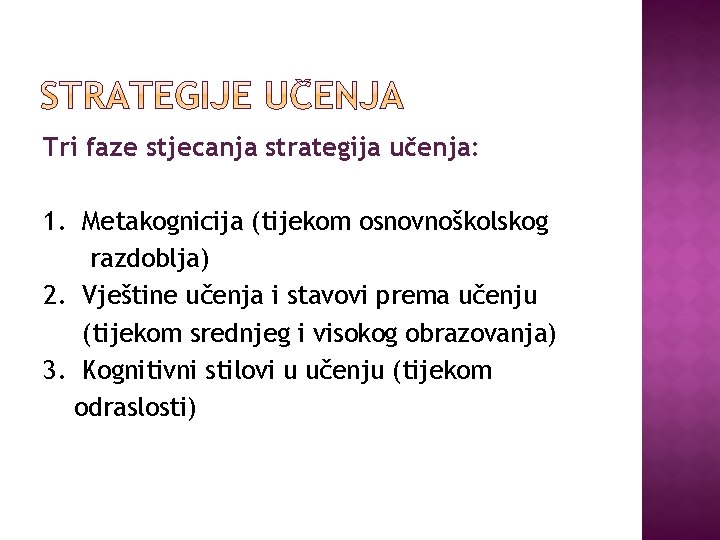 STRATEGIJE UČENJA

Tri faze stjecanja strategija učenja:

1. Metakognicija (tijekom osnovnoškolskog razdoblja)
2. Vještine učenja i stavovi prema učenju (tijekom srednjeg i visokog obrazovanja)
3. Kognitivni stilovi u učenju (tijekom odraslosti)